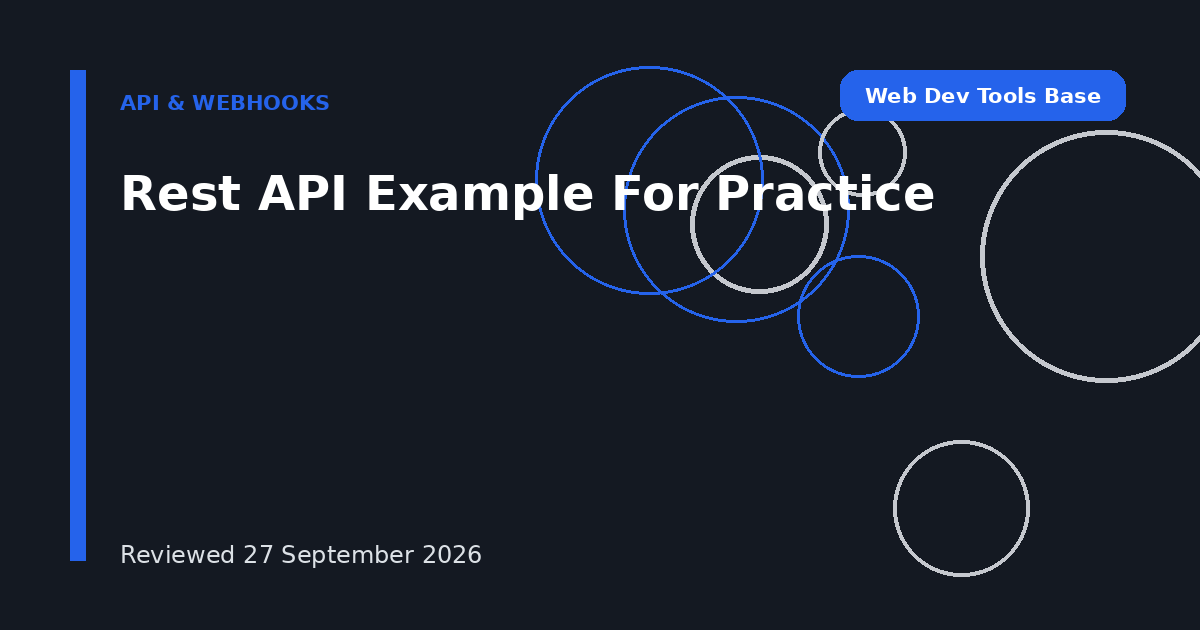 API & WEBHOOKS

Web Dev Tools Base

Rest API Example For Practice

Reviewed 27 September 2026